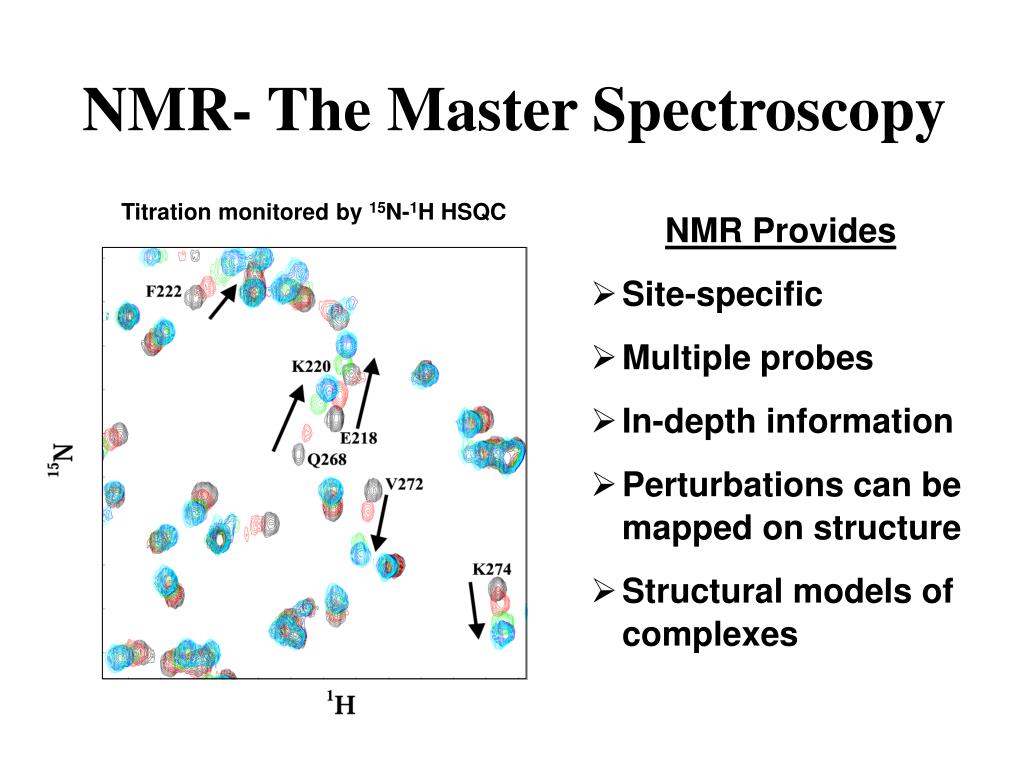 NMR- The Master Spectroscopy

Titration monitored by $^{15}$N-$^{1}$H HSQC

F222

K220

E218

Q268

V272

K274

$^{15}$N

$^{1}$H

NMR Provides

➢ Site-specific

➢ Multiple probes

➢ In-depth information

➢ Perturbations can be mapped on structure

➢ Structural models of complexes